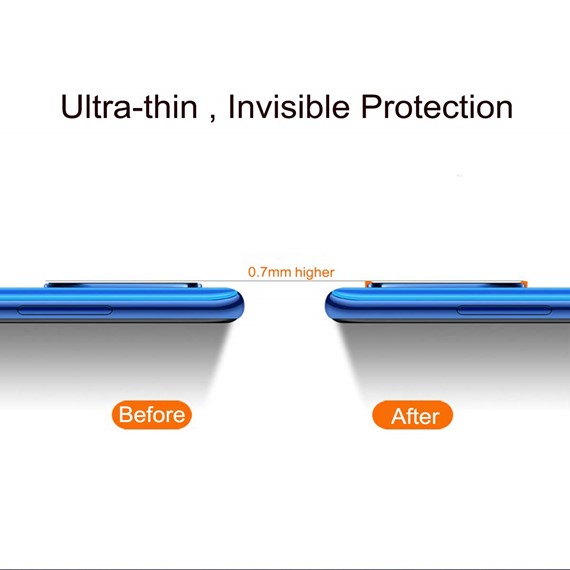 Ultra-thin , Invisible Protection

0.7mm higher

Before

After